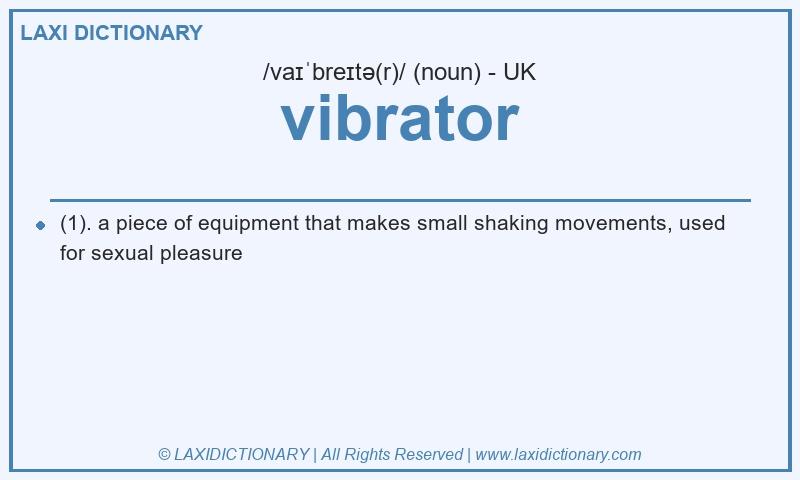 LAXI DICTIONARY

/vaɪˈbreɪtə(r)/ (noun) - UK

vibrator

(1). a piece of equipment that makes small shaking movements, used for sexual pleasure

© LAXIDICTIONARY | All Rights Reserved | www.laxidictionary.com